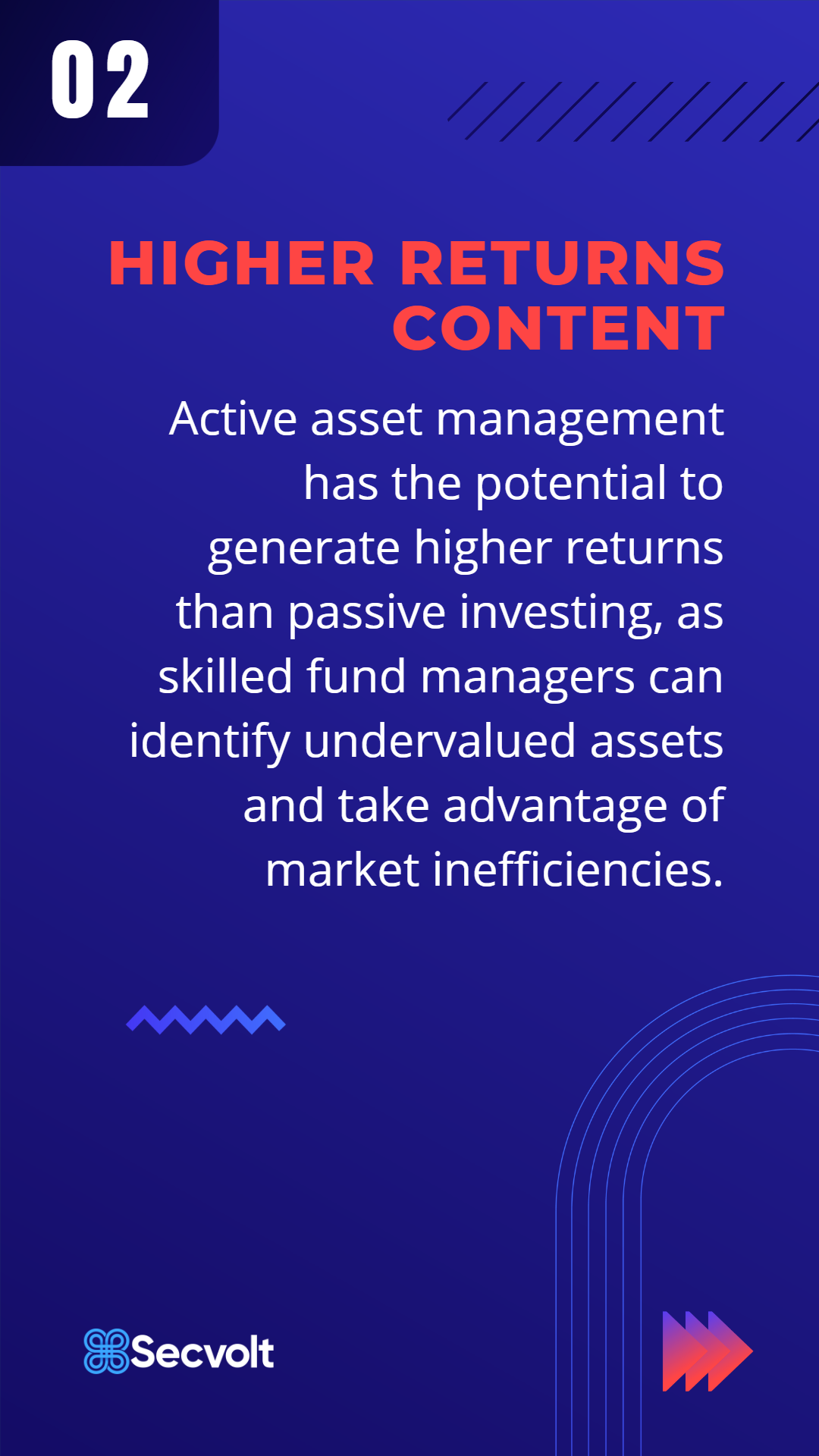 02

HIGHER RETURNS CONTENT

Active asset management has the potential to generate higher returns than passive investing, as skilled fund managers can identify undervalued assets and take advantage of market inefficiencies.

Secvolt